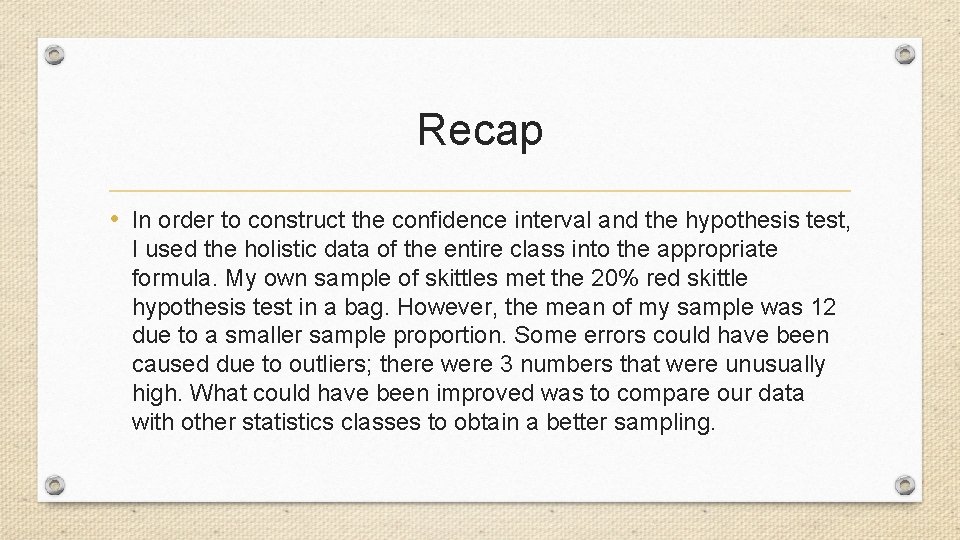 Recap

• In order to construct the confidence interval and the hypothesis test, I used the holistic data of the entire class into the appropriate formula. My own sample of skittles met the 20% red skittle hypothesis test in a bag. However, the mean of my sample was 12 due to a smaller sample proportion. Some errors could have been caused due to outliers; there were 3 numbers that were unusually high. What could have been improved was to compare our data with other statistics classes to obtain a better sampling.